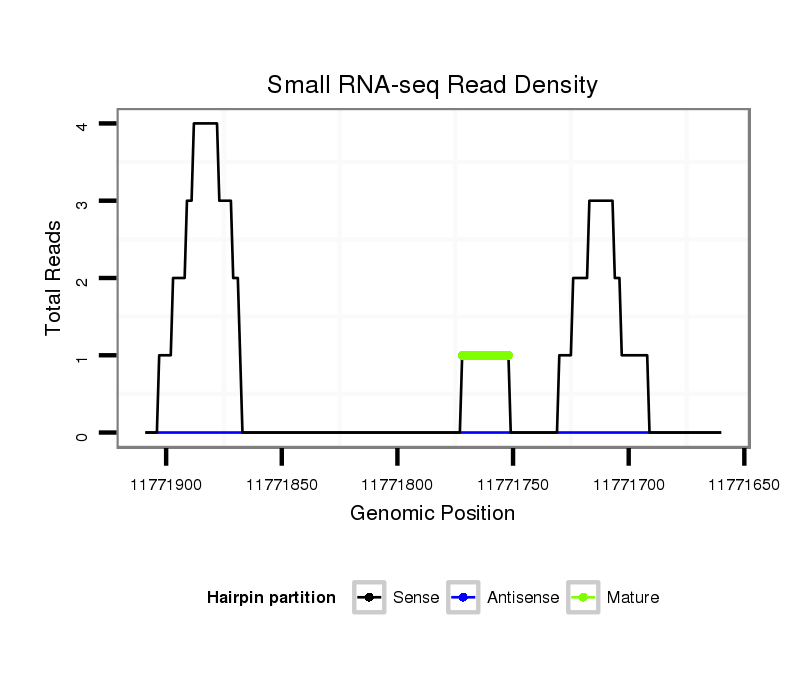 Small RNA-seq Read Density

Total Reads

4
3
2
1
0

11771900 11771850 11771800 11771750 11771700 11771650

Genomic Position

Hairpin partition Sense Antisense Mature